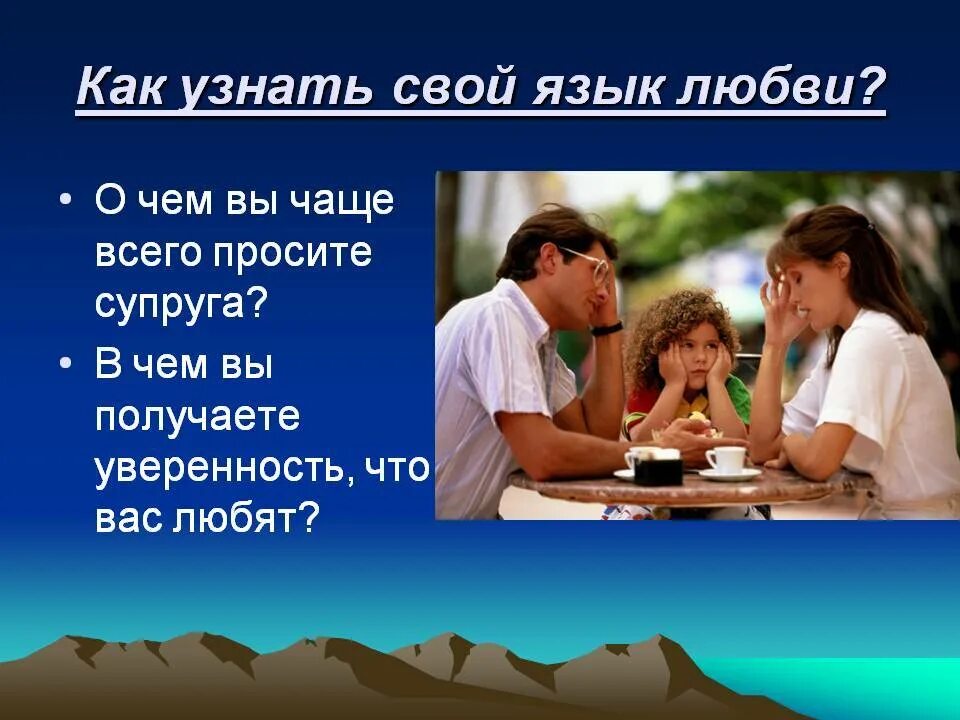 Как узнать свой язык любви?

• О чем вы чаще всего просите супруга?

• В чем вы получаете уверенность, что вас любят?